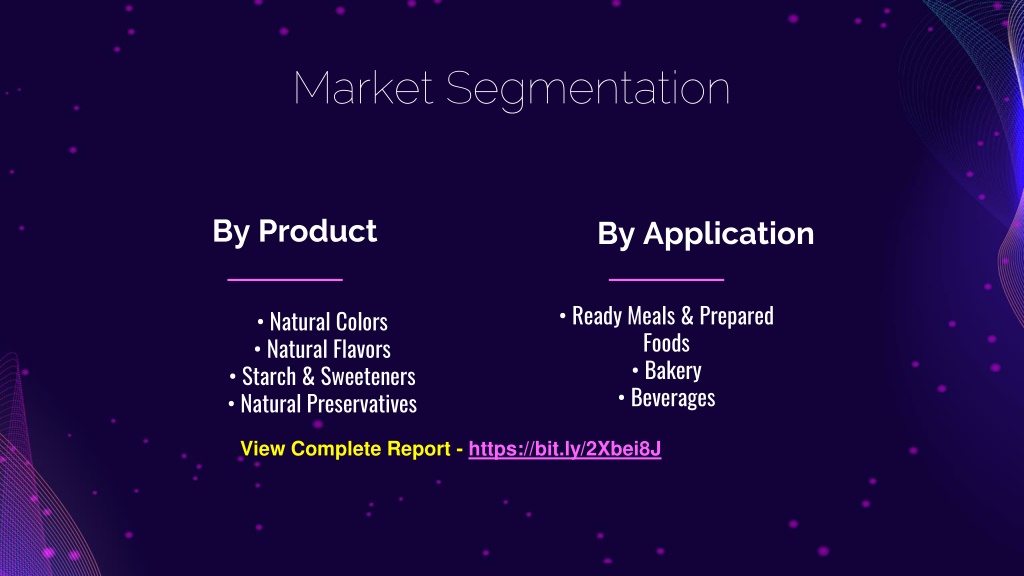 Market Segmentation

By Product

• Natural Colors
• Natural Flavors
• Starch & Sweeteners
• Natural Preservatives

By Application

• Ready Meals & Prepared Foods
• Bakery
• Beverages

View Complete Report - https://bit.ly/2Xbei8J